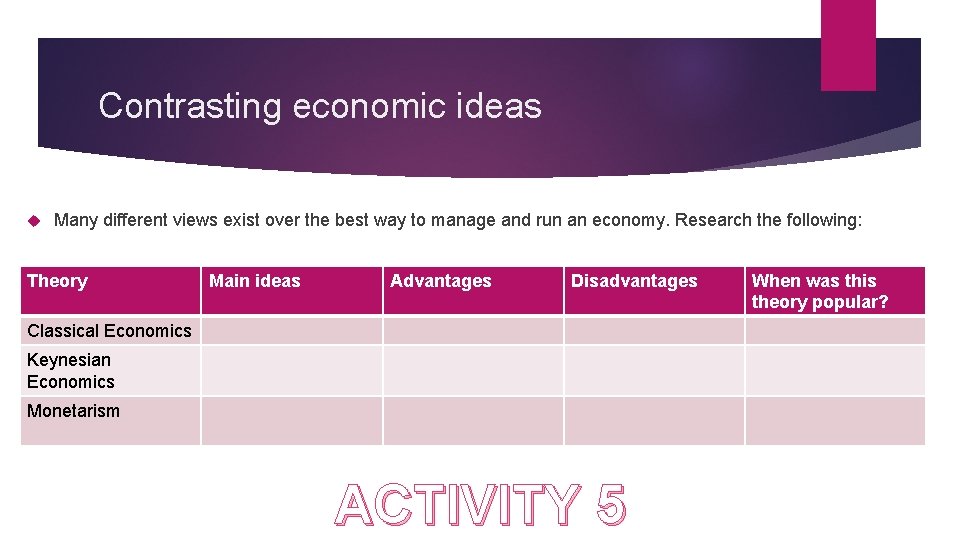 Contrasting economic ideas

Many different views exist over the best way to manage and run an economy. Research the following:

| Theory | Main ideas | Advantages | Disadvantages | When was this theory popular? |
|---|---|---|---|---|
| Classical Economics | | | | |
| Keynesian Economics | | | | |
| Monetarism | | | | |

ACTIVITY 5